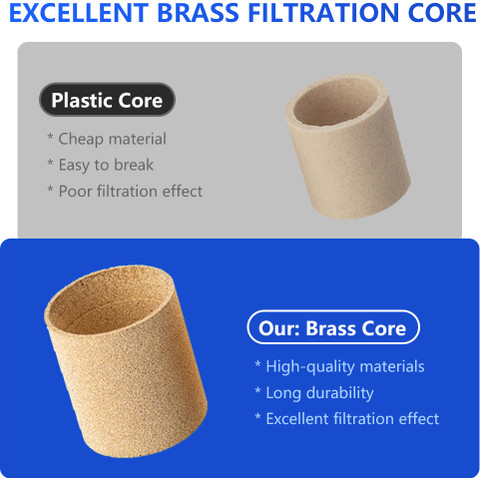 EXCELLENT BRASS FILTRATION CORE

Plastic Core

* Cheap material
* Easy to break
* Poor filtration effect

Our: Brass Core

* High-quality materials
* Long durability
* Excellent filtration effect